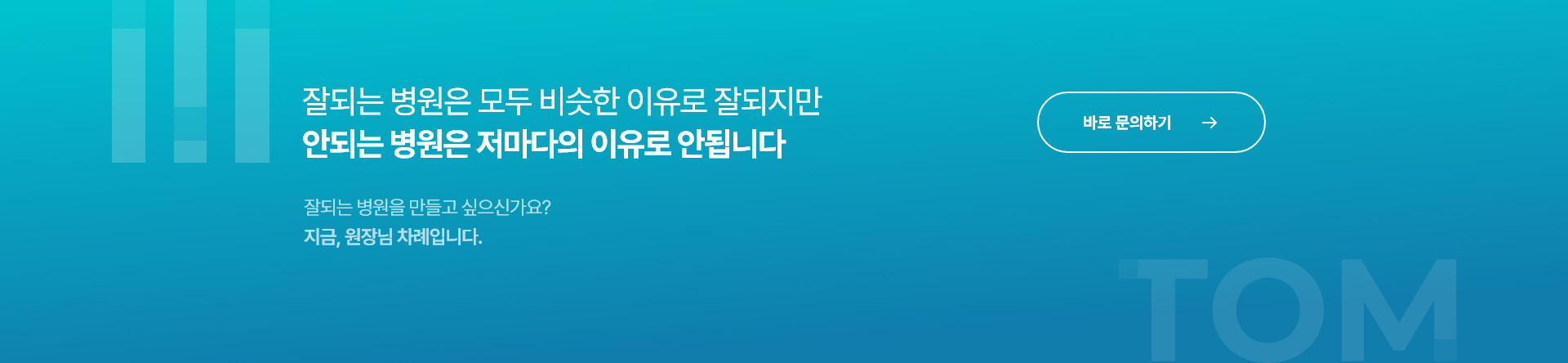 잘되는 병원은 모두 비슷한 이유로 잘되지만
안되는 병원은 저마다의 이유로 안됩니다

잘되는 병원을 만들고 싶으신가요?
지금, 원장님 차례입니다.

바로 문의하기 →

TOM